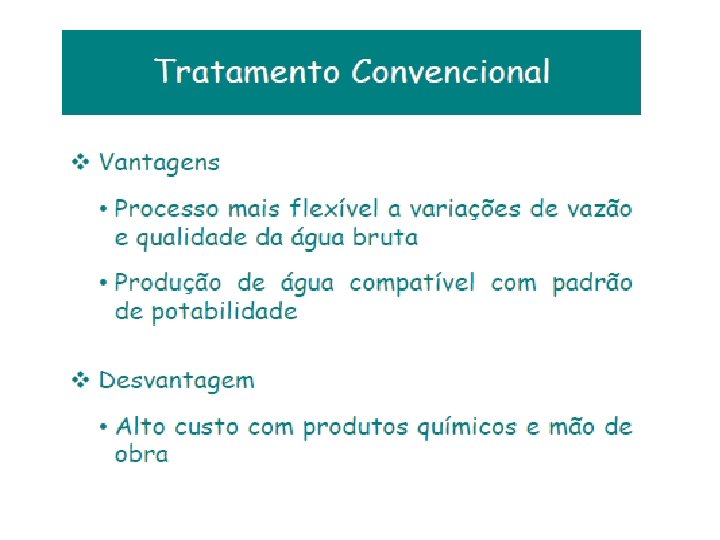 Tratamento Convencional

❖ Vantagens

• Processo mais flexível a variações de vazão e qualidade da água bruta

• Produção de água compatível com padrão de potabilidade

❖ Desvantagem

• Alto custo com produtos químicos e mão de obra